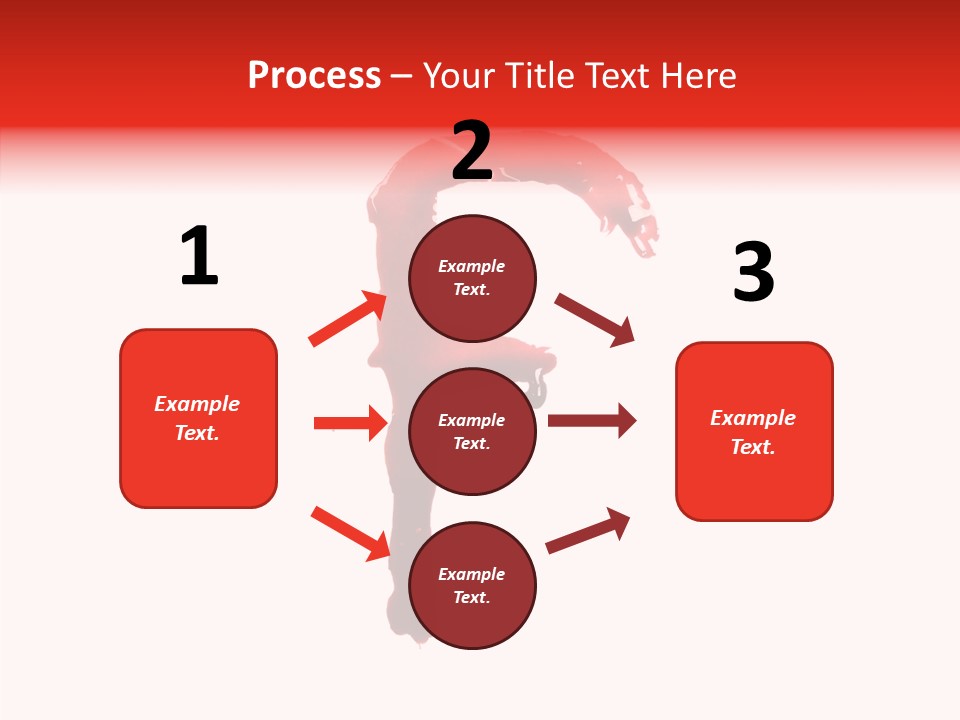 Process – Your Title Text Here

1

Example Text.

2

Example Text.

Example Text.

Example Text.

3

Example Text.